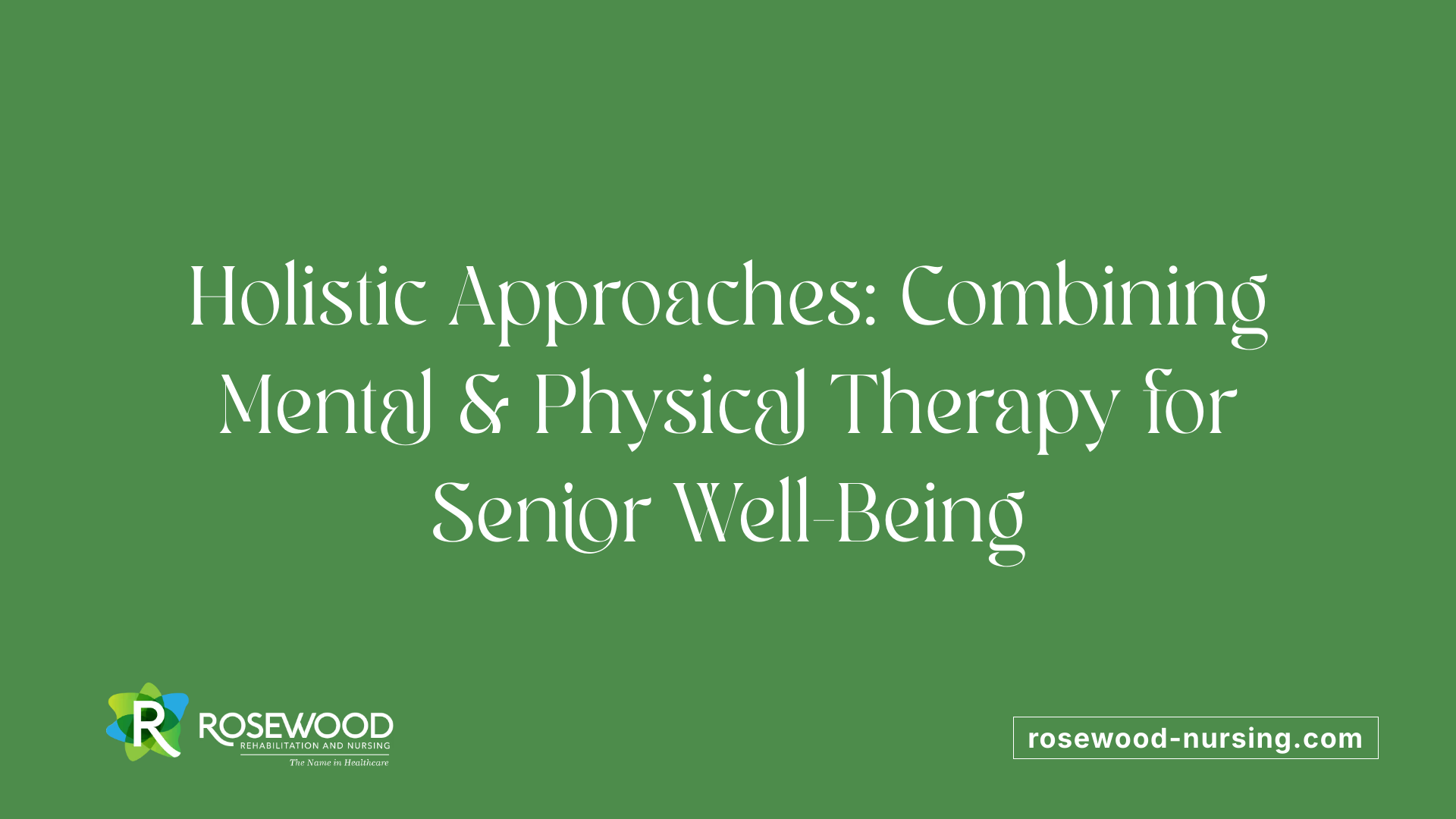 Holistic Approaches: Combining Mental & Physical Therapy for Senior Well-Being

R ROSEWOOD
REHABILITATION AND NURSING
The Name in Healthcare

rosewood-nursing.com